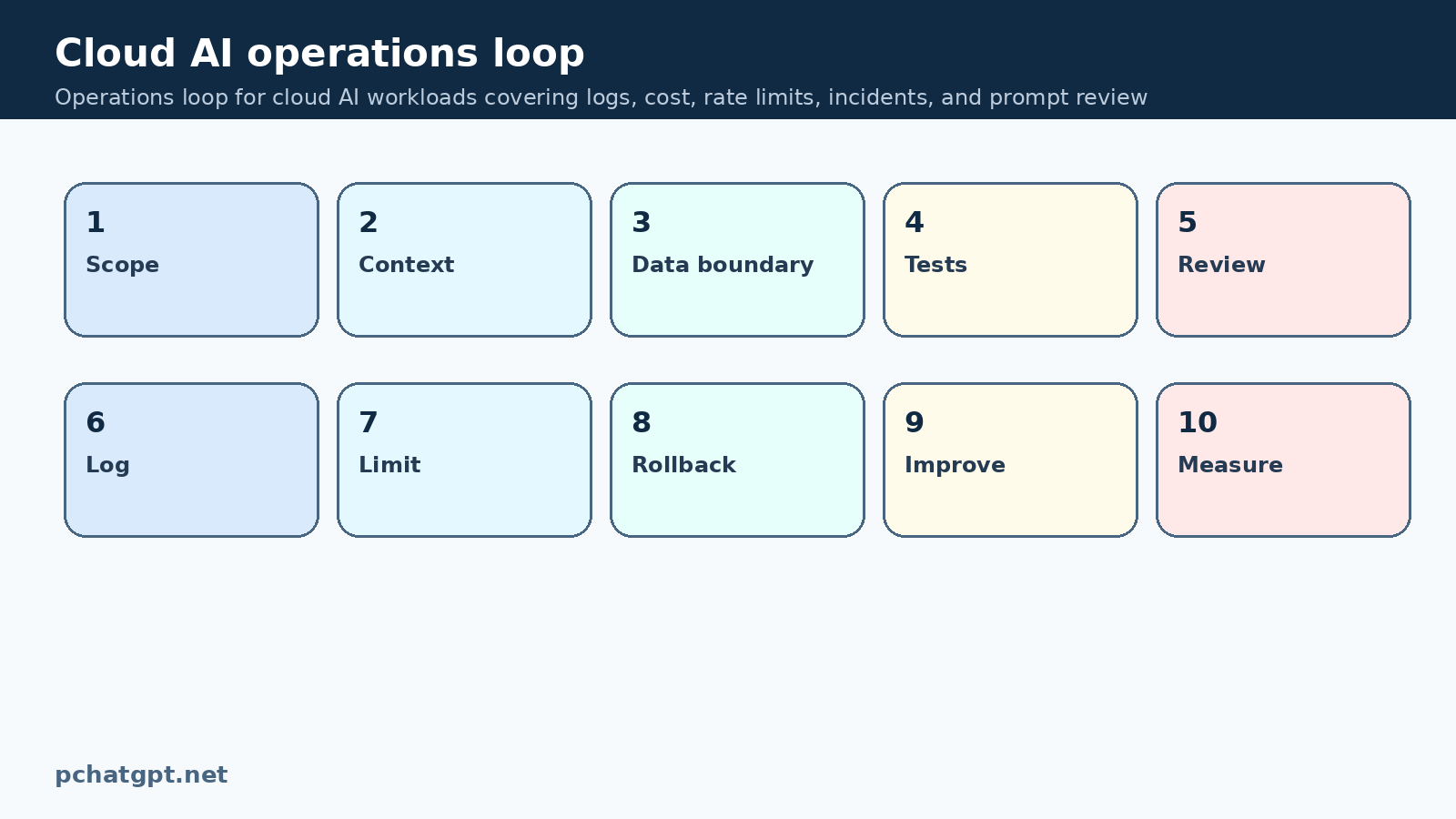 Cloud AI operations loop

Operations loop for cloud AI workloads covering logs, cost, rate limits, incidents, and prompt review

1
Scope

2
Context

3
Data boundary

4
Tests

5
Review

6
Log

7
Limit

8
Rollback

9
Improve

10
Measure

pchatgpt.net